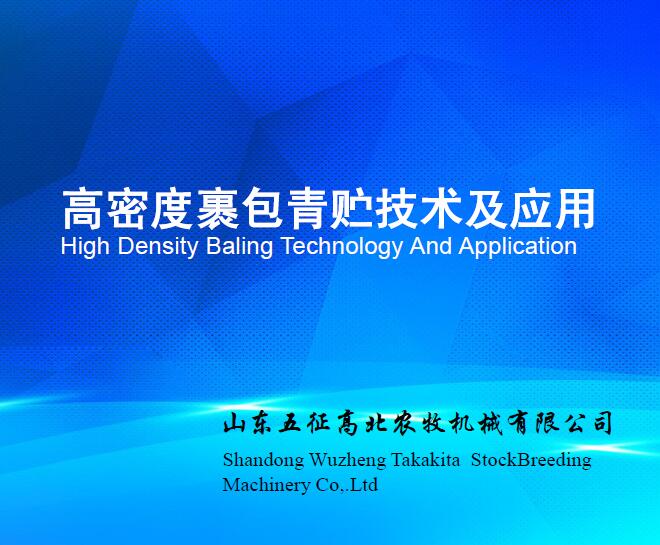 高密度裹包青贮技术及应用
High Density Baling Technology And Application

山东五征高北农牧机械有限公司
Shandong Wuzheng Takakita StockBreeding Machinery Co,.Ltd